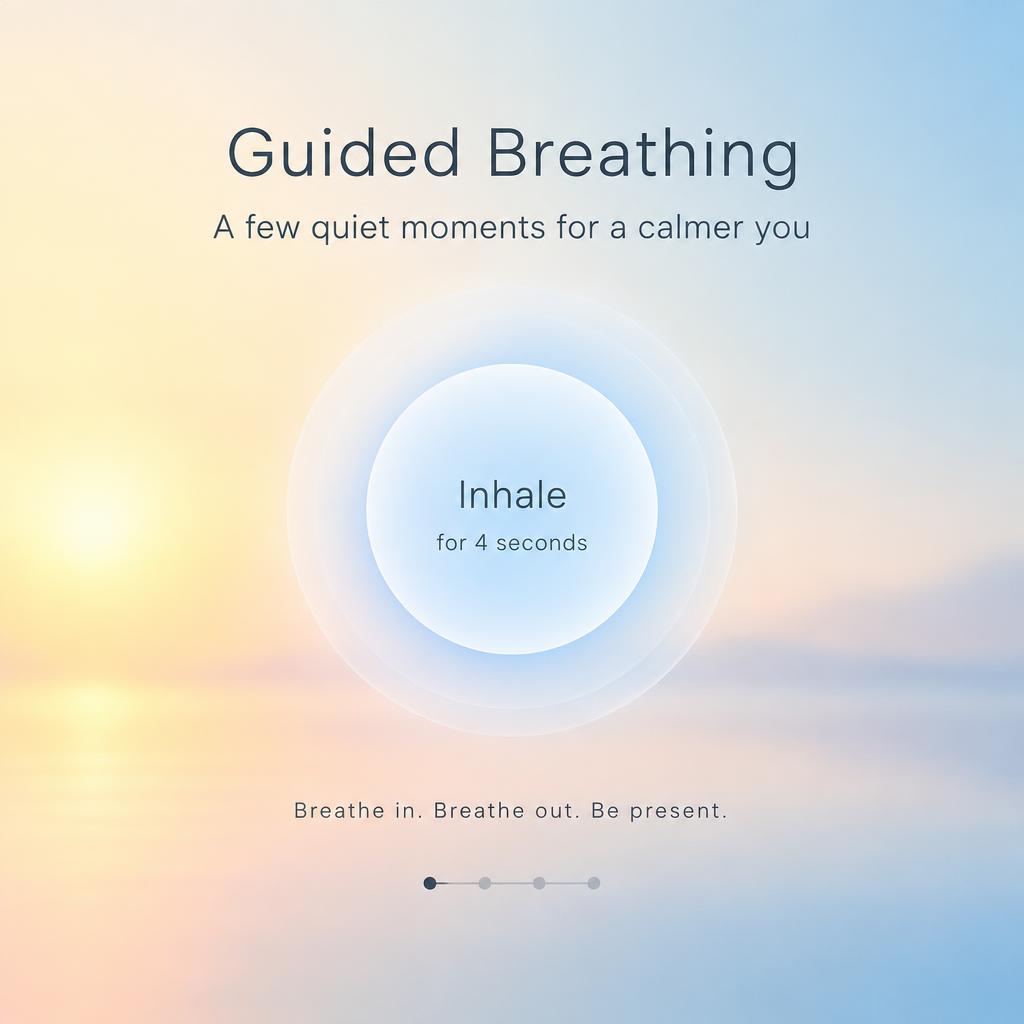 Guided Breathing

A few quiet moments for a calmer you

Inhale

for 4 seconds

Breathe in. Breathe out. Be present.